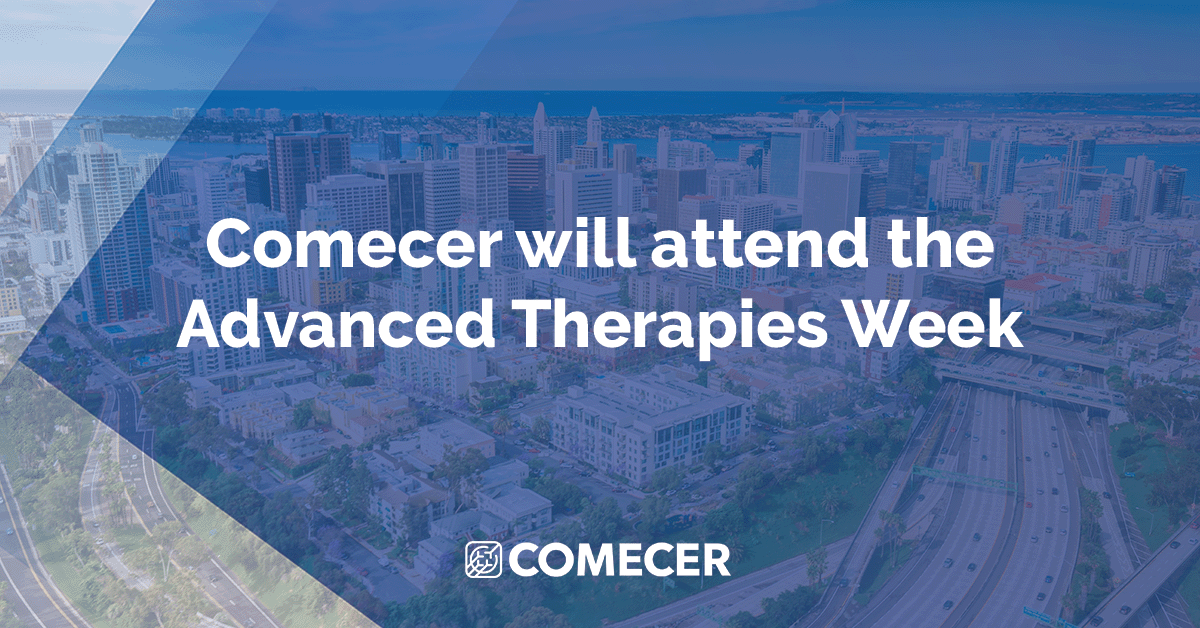 Comecer will attend the Advanced Therapies Week

COMECER